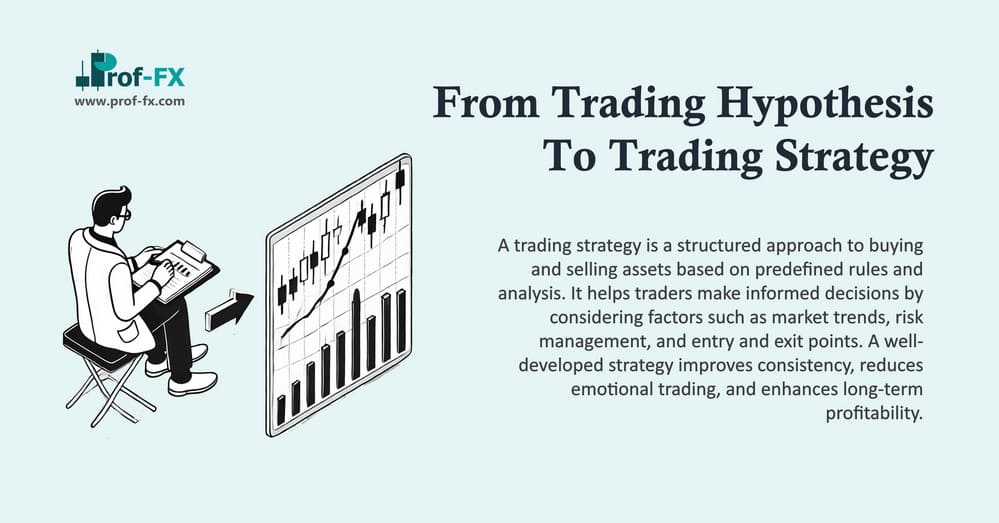 Prof-FX
www.prof-fx.com

From Trading Hypothesis To Trading Strategy

A trading strategy is a structured approach to buying and selling assets based on predefined rules and analysis. It helps traders make informed decisions by considering factors such as market trends, risk management, and entry and exit points. A well-developed strategy improves consistency, reduces emotional trading, and enhances long-term profitability.